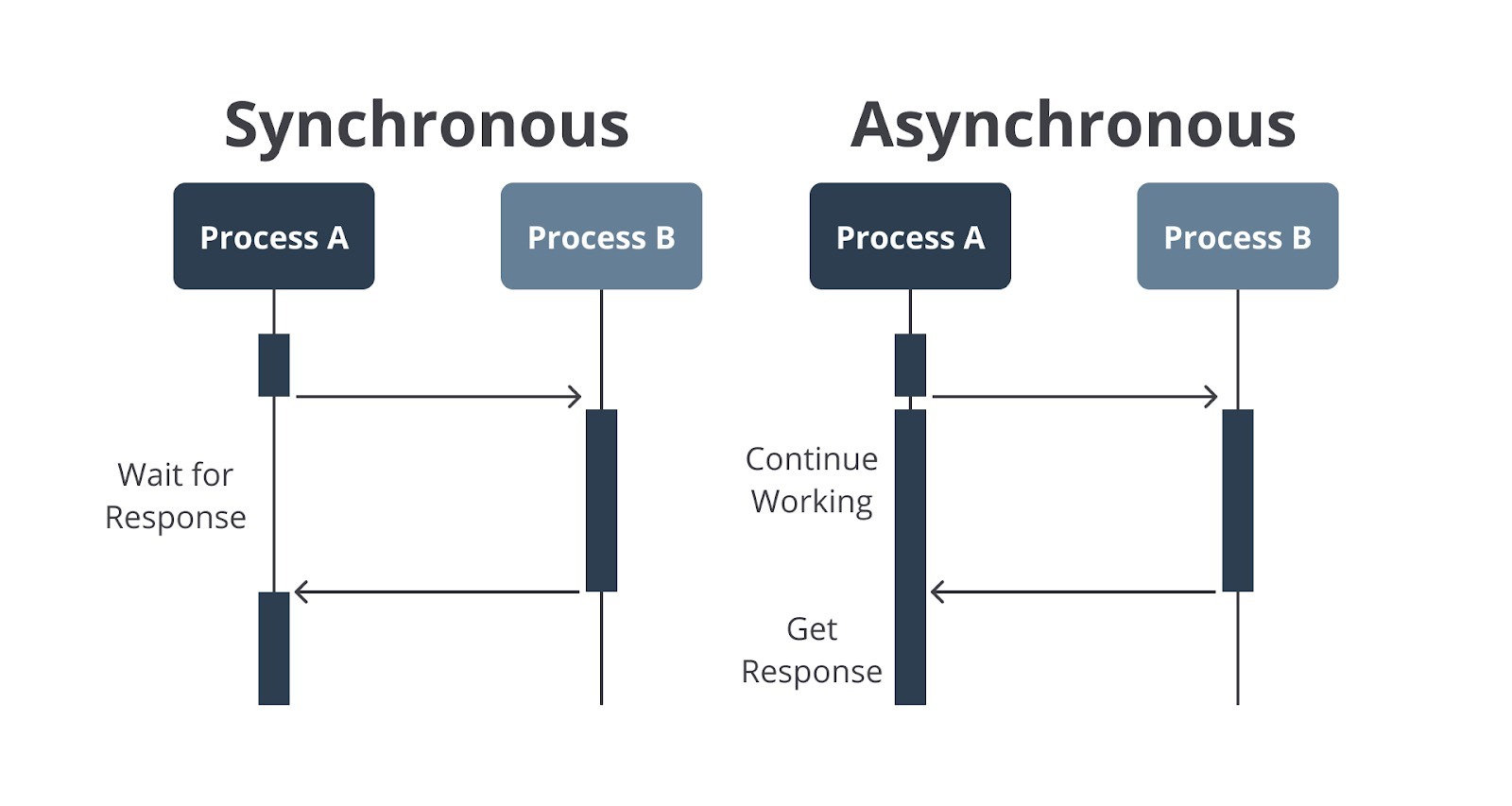 Synchronous

Process A

Process B

Wait for Response

Asynchronous

Process A

Process B

Continue Working

Get Response